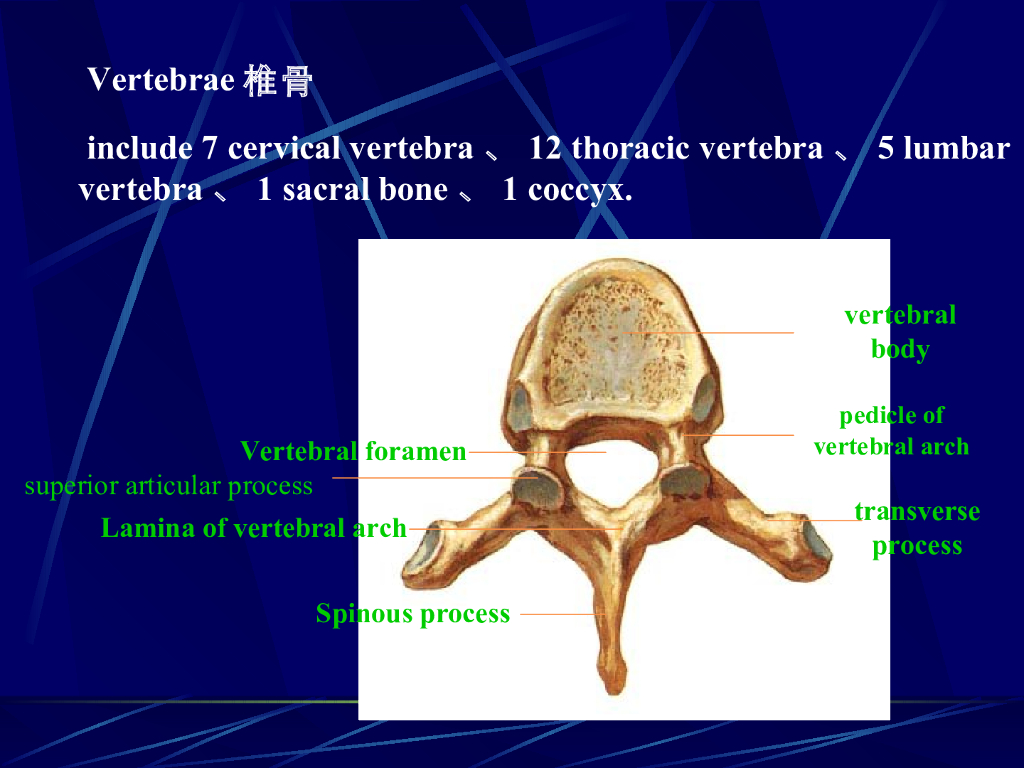 Vertebrae 椎骨

include 7 cervical vertebra 、 12 thoracic vertebra 、 5 lumbar vertebra 、 1 sacral bone 、 1 coccyx.

vertebral body

pedicle of vertebral arch

Vertebral foramen

superior articular process

Lamina of vertebral arch

transverse process

Spinous process